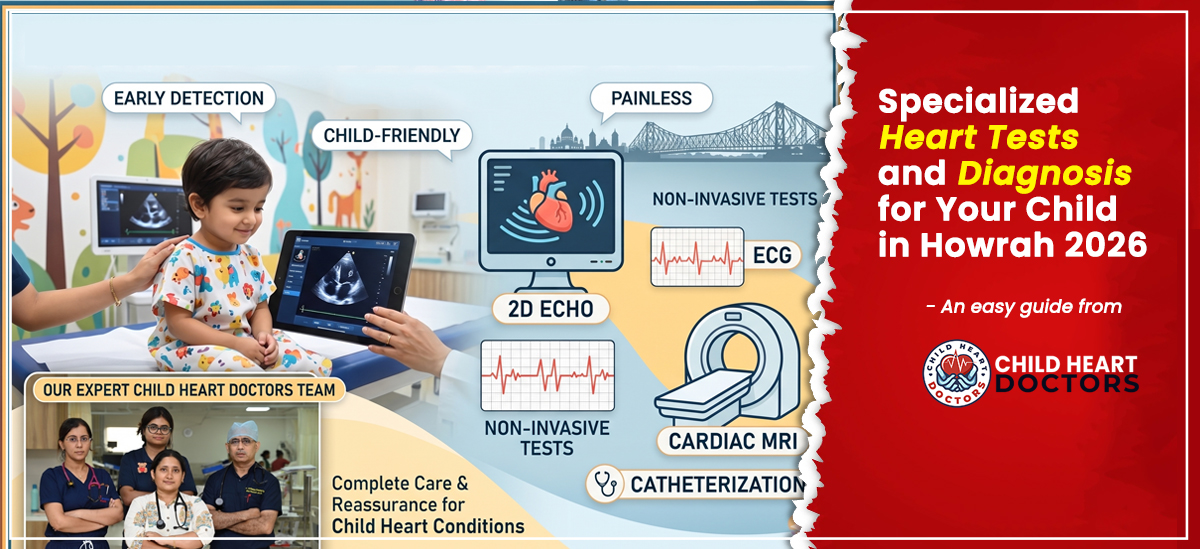 EARLY DETECTION

CHILD-FRIENDLY

PAINLESS

NON-INVASIVE TESTS

ECG

2D ECHO

NON-INVASIVE TESTS

CARDIAC MRI

CATHETERIZATION

OUR EXPERT CHILD HEART DOCTORS TEAM

Complete Care & Reassurance for Child Heart Conditions

Specialized Heart Tests and Diagnosis for Your Child in Howrah 2026

- An easy guide from

CHILD HEART DOCTORS

CHILD HEART DOCTORS